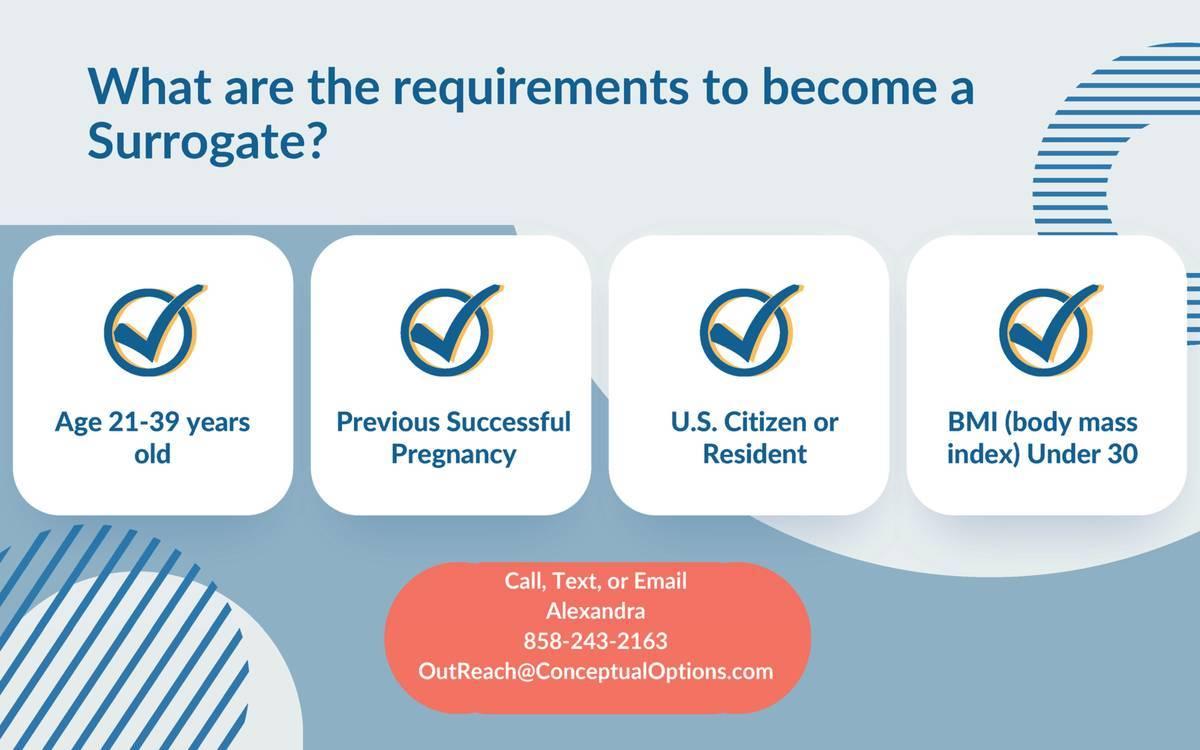 What are the requirements to become a Surrogate?

Age 21-39 years old

Previous Successful Pregnancy

U.S. Citizen or Resident

BMI (body mass index) Under 30

Call, Text, or Email
Alexandra
858-243-2163
OutReach@ConceptualOptions.com